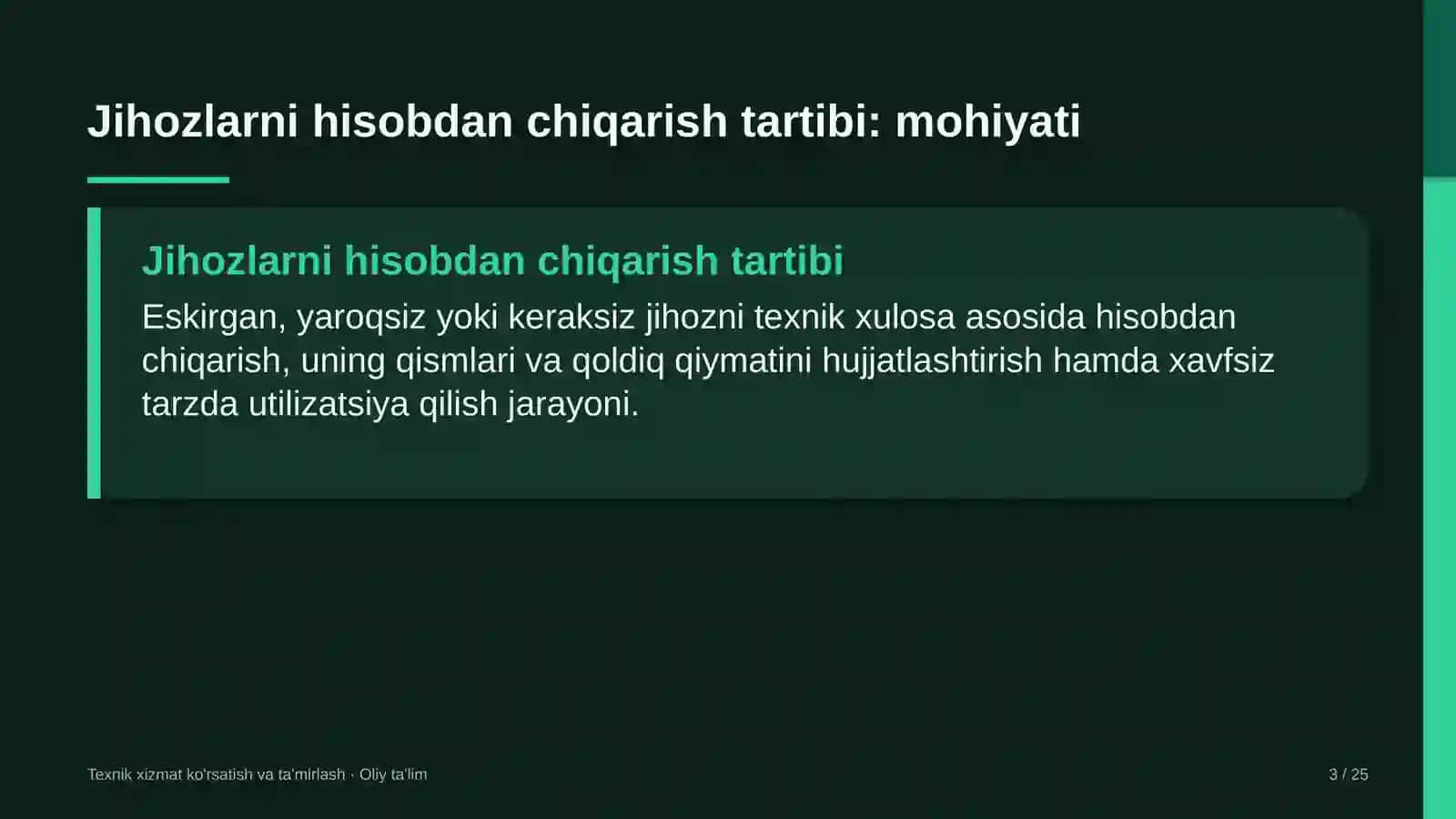 Jihozlarni hisobdan chiqarish tartibi: mohiyati

Jihozlarni hisobdan chiqarish tartibi

Eskirgan, yaroqsiz yoki keraksiz jihozni texnik xulosa asosida hisobdan chiqarish, uning qismlari va qoldiq qiymatini hujjatlashtirish hamda xavfsiz tarzda utilizatsiya qilish jarayoni.

Texnik xizmat ko'rsatish va ta'mirlash · Oliy ta'lim

3 / 25